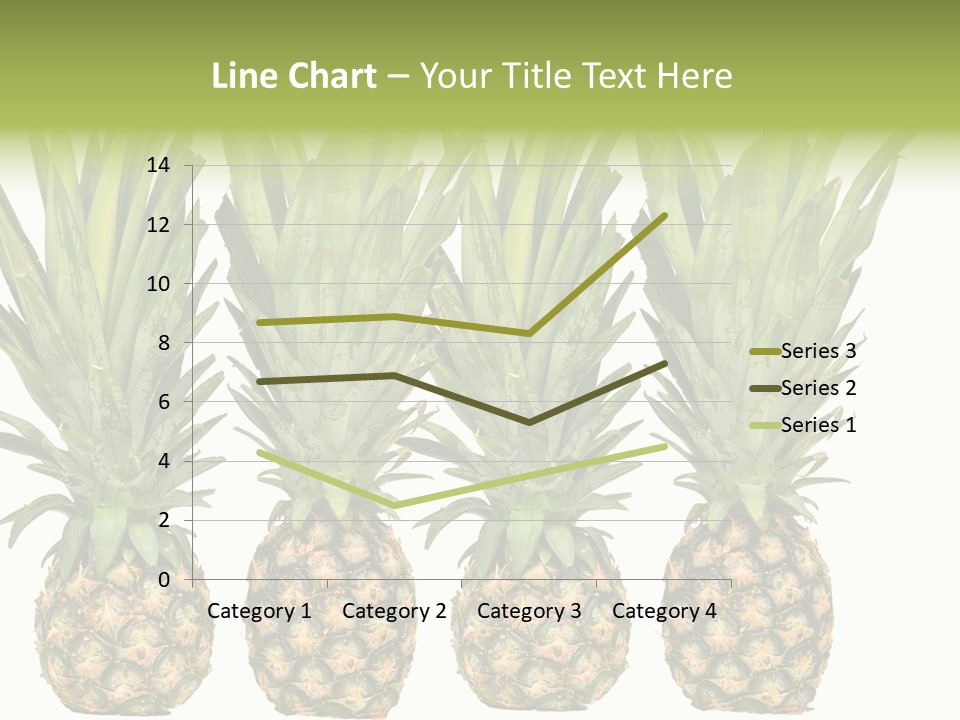 Line Chart – Your Title Text Here

14
12
10
8
6
4
2
0

Category 1 Category 2 Category 3 Category 4

Series 3
Series 2
Series 1